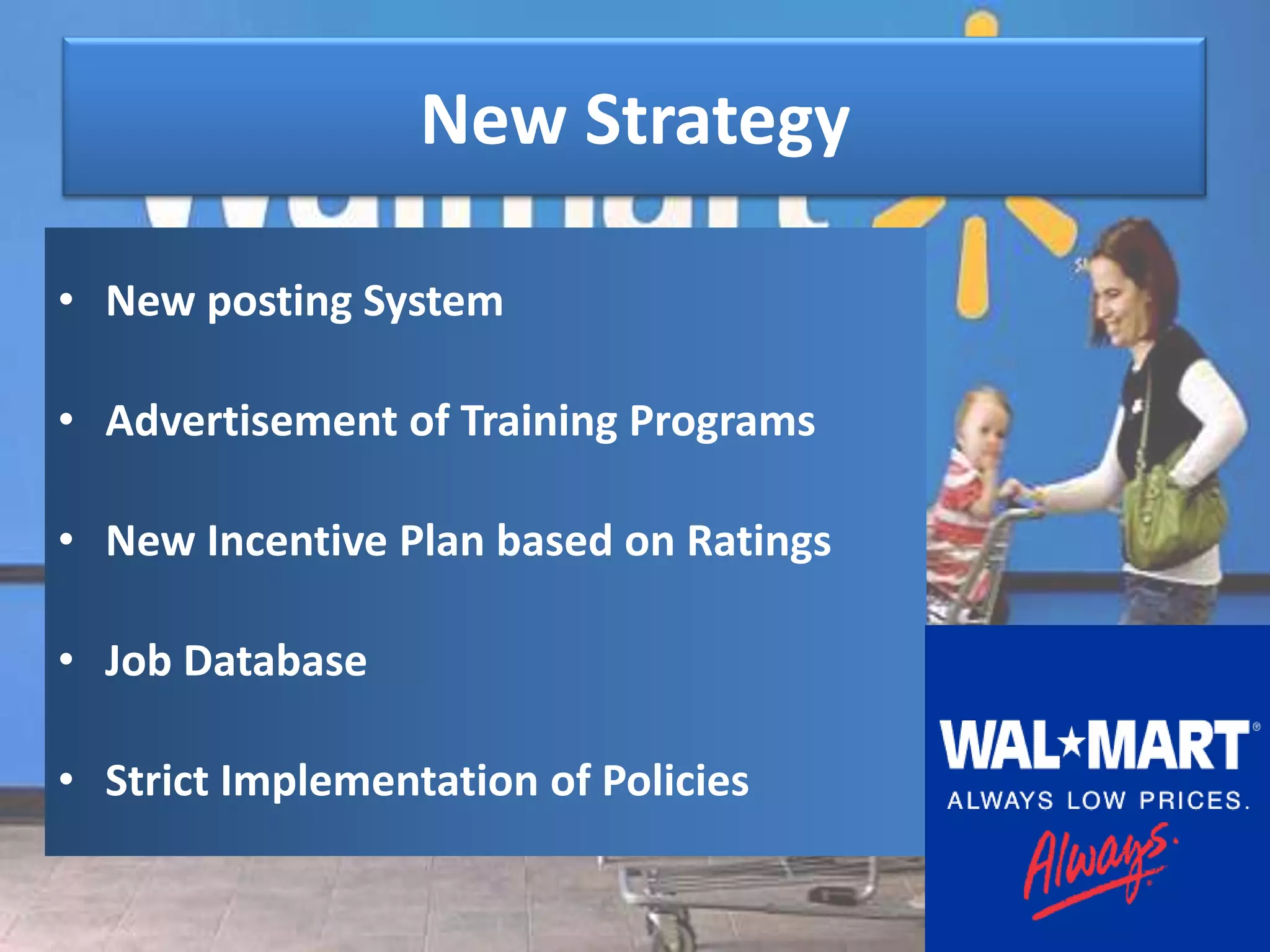 New Strategy

• New posting System

• Advertisement of Training Programs

• New Incentive Plan based on Ratings

• Job Database

• Strict Implementation of Policies

WAL★MART®
ALWAYS LOW PRICES.
Always.